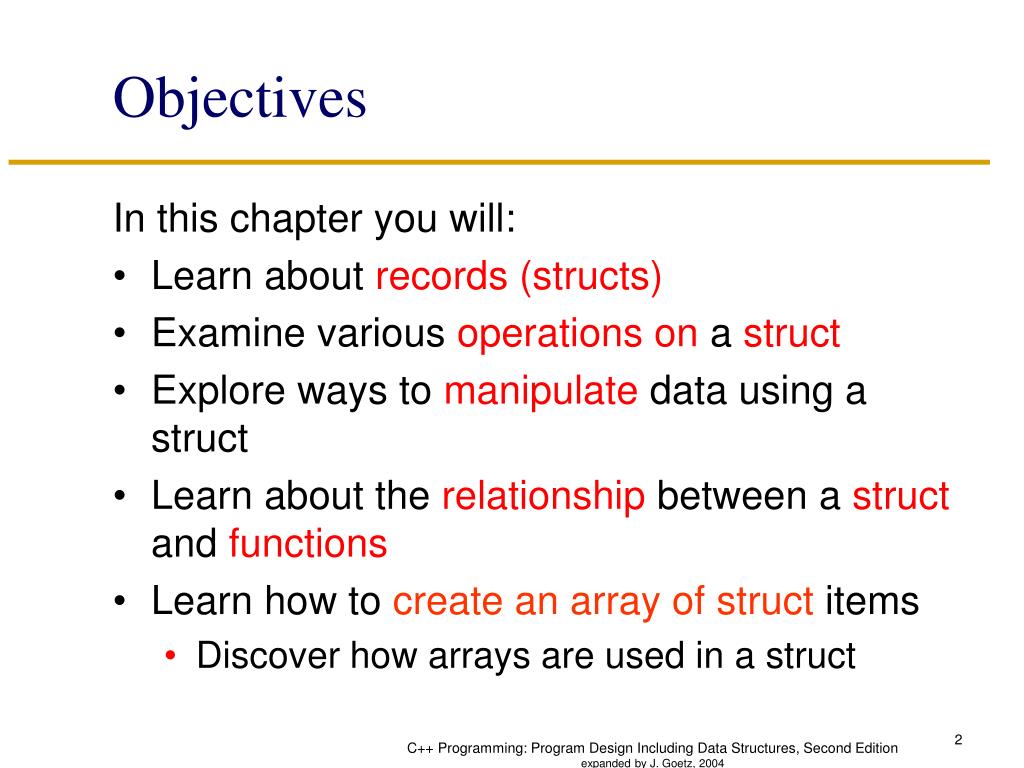 Objectives

In this chapter you will:

• Learn about records (structs)
• Examine various operations on a struct
• Explore ways to manipulate data using a struct
• Learn about the relationship between a struct and functions
• Learn how to create an array of struct items
  • Discover how arrays are used in a struct

C++ Programming: Program Design Including Data Structures, Second Edition
expanded by J. Goetz, 2004

2